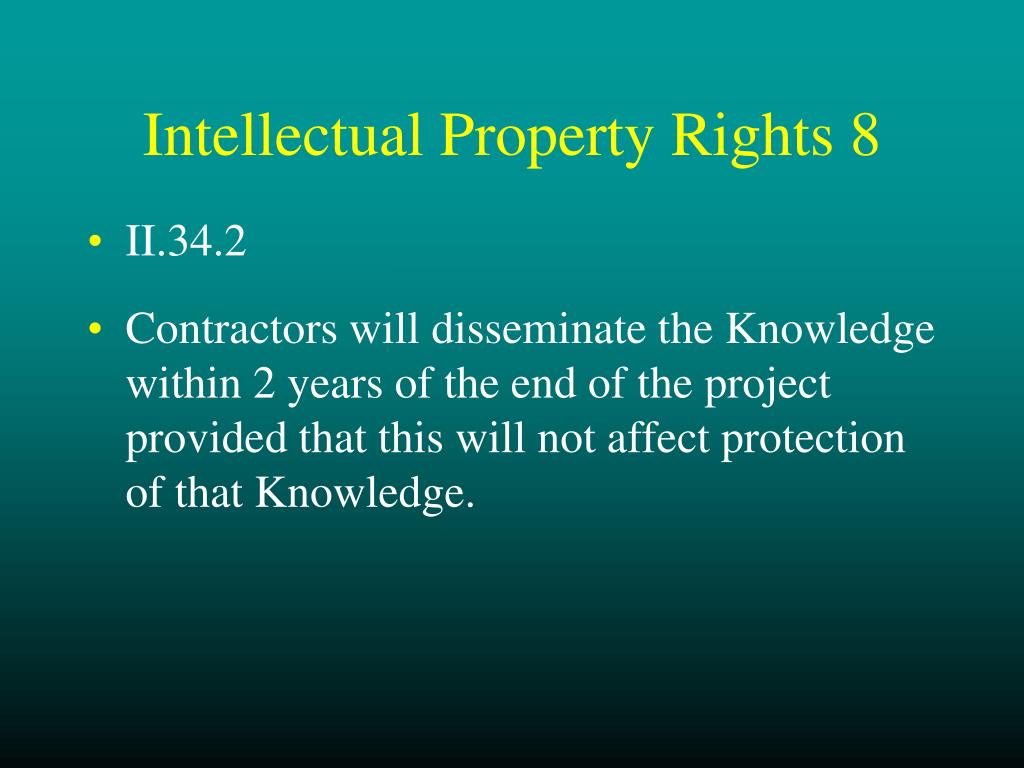 Intellectual Property Rights 8

• II.34.2

• Contractors will disseminate the Knowledge within 2 years of the end of the project provided that this will not affect protection of that Knowledge.